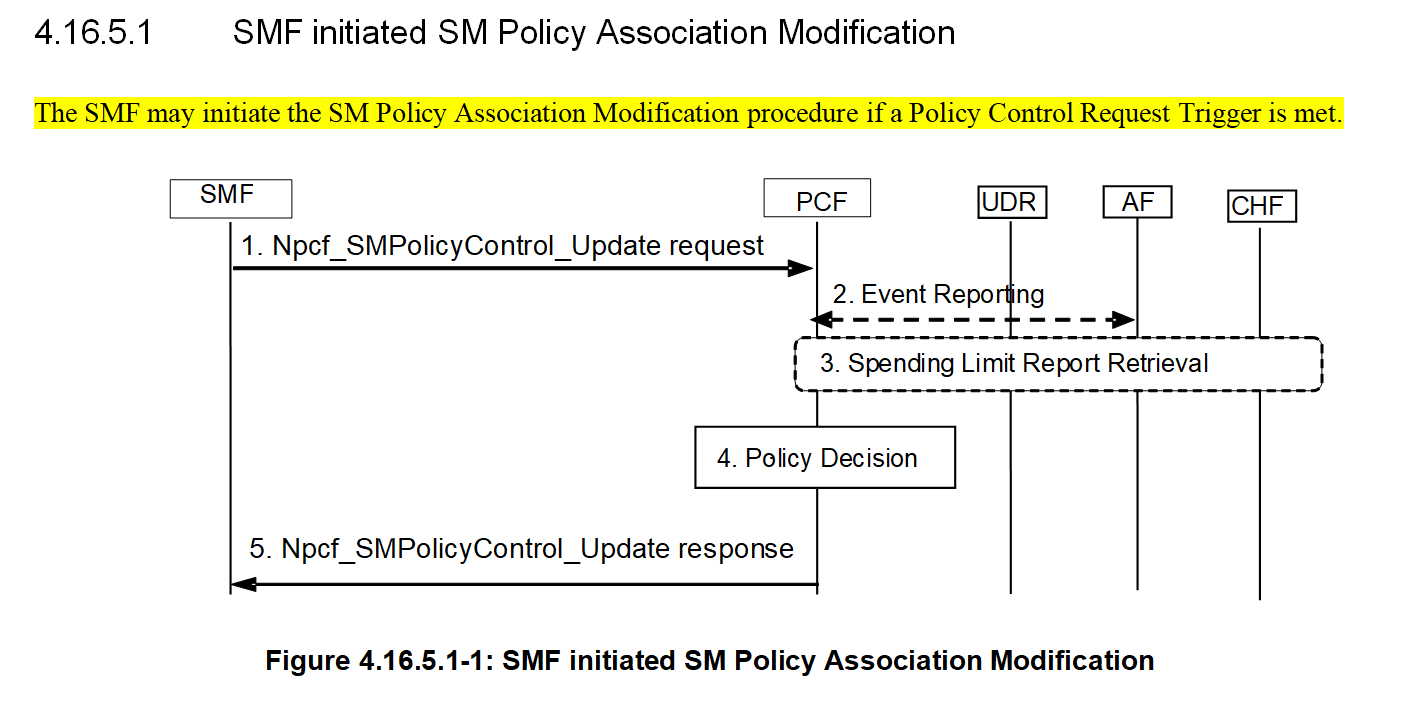 4.16.5.1 SMF initiated SM Policy Association Modification

The SMF may initiate the SM Policy Association Modification procedure if a Policy Control Request Trigger is met.

SMF

PCF

UDR

AF

CHF

1. Npcf_SMPolicyControl_Update request

2. Event Reporting

3. Spending Limit Report Retrieval

4. Policy Decision

5. Npcf_SMPolicyControl_Update response

Figure 4.16.5.1-1: SMF initiated SM Policy Association Modification